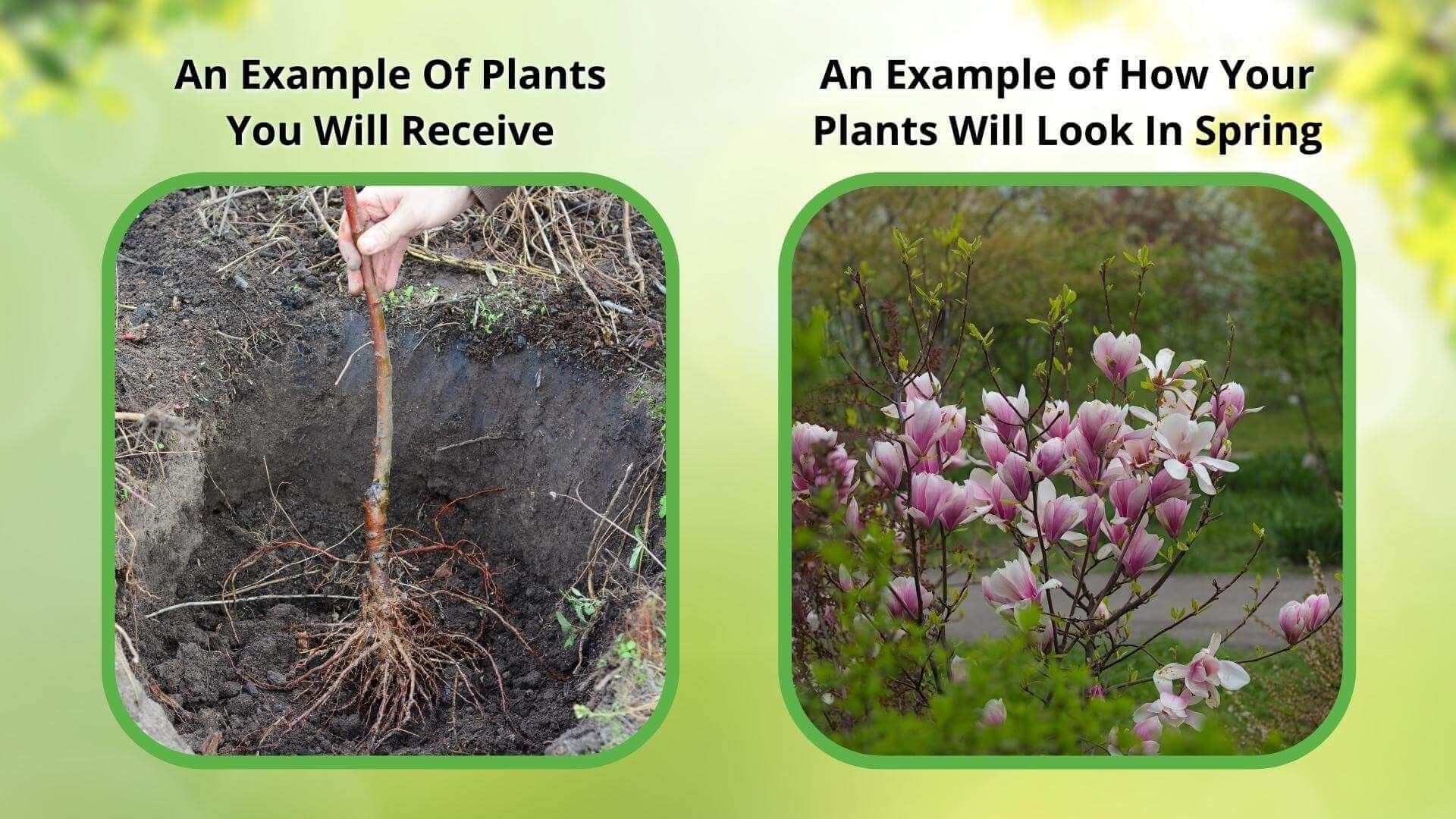 An Example Of Plants You Will Receive

An Example of How Your Plants Will Look In Spring